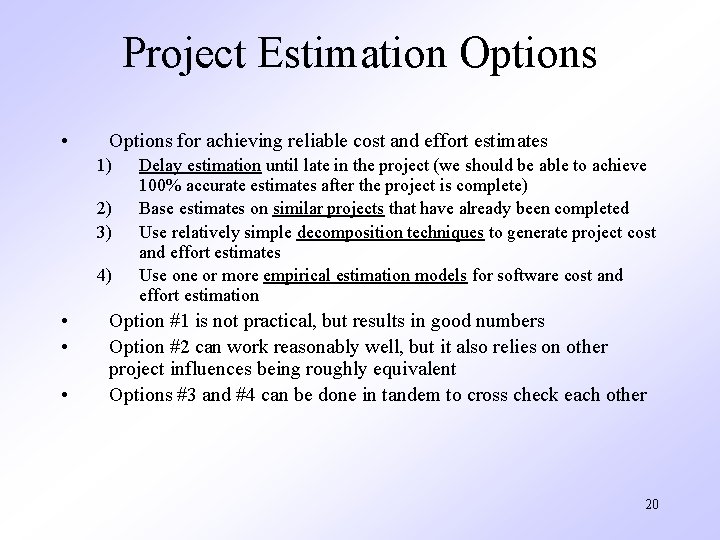 Project Estimation Options

• Options for achieving reliable cost and effort estimates

1) Delay estimation until late in the project (we should be able to achieve 100% accurate estimates after the project is complete)
2) Base estimates on similar projects that have already been completed
3) Use relatively simple decomposition techniques to generate project cost and effort estimates
4) Use one or more empirical estimation models for software cost and effort estimation

• Option #1 is not practical, but results in good numbers
• Option #2 can work reasonably well, but it also relies on other project influences being roughly equivalent
• Options #3 and #4 can be done in tandem to cross check each other

20